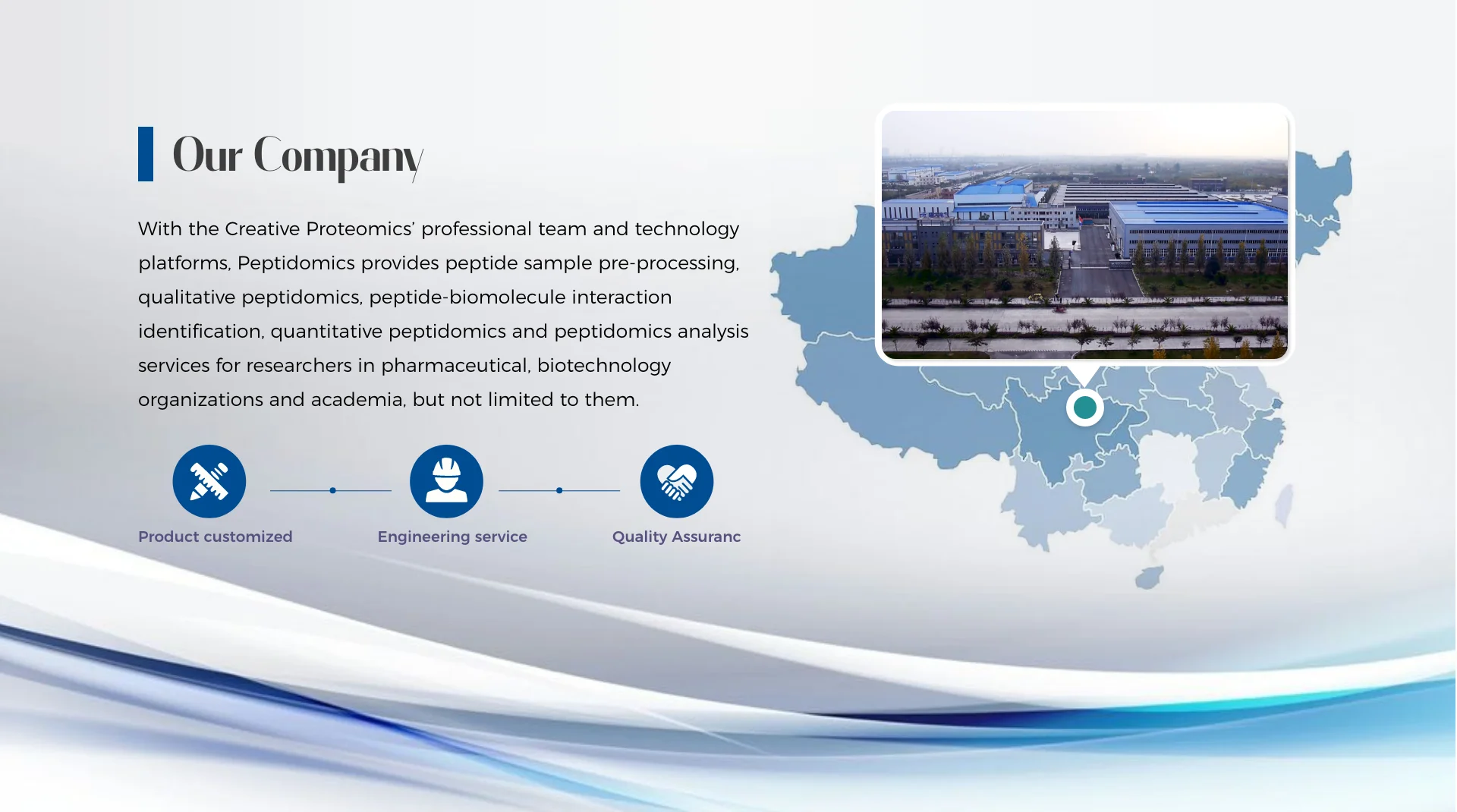 Our Company

With the Creative Proteomics' professional team and technology platforms, Peptidomics provides peptide sample pre-processing, qualitative peptidomics, peptide-biomolecule interaction identification, quantitative peptidomics and peptidomics analysis services for researchers in pharmaceutical, biotechnology organizations and academia, but not limited to them.

Product customized

Engineering service

Quality Assuranc